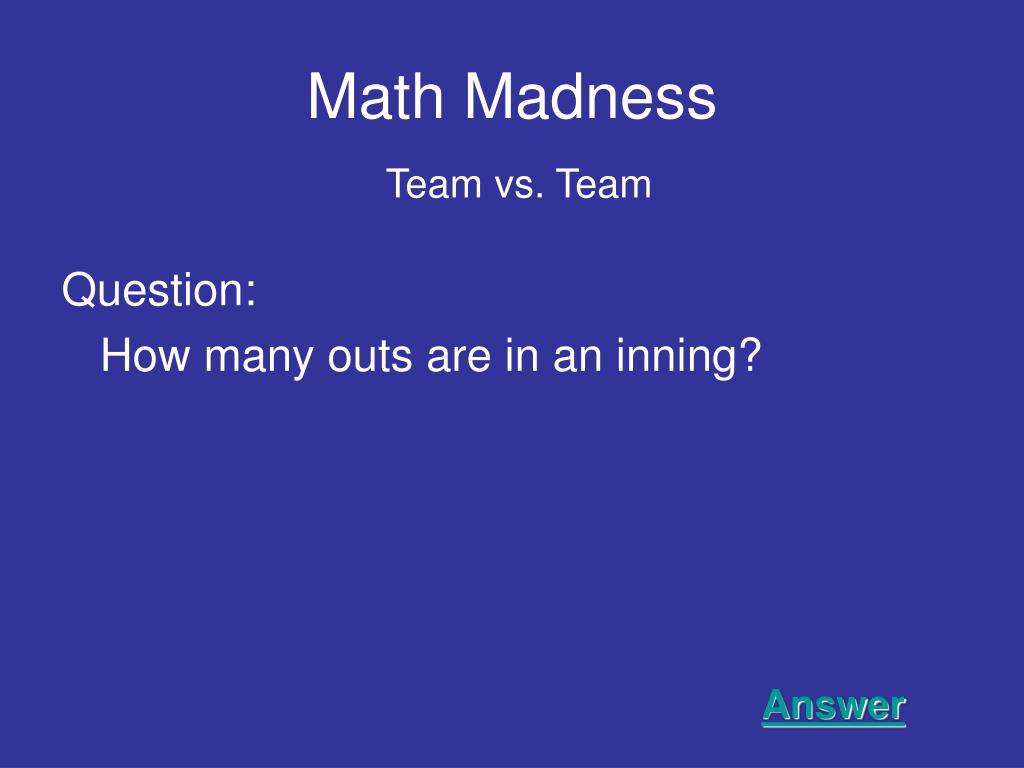 Math Madness

Team vs. Team

Question:

How many outs are in an inning?

Answer